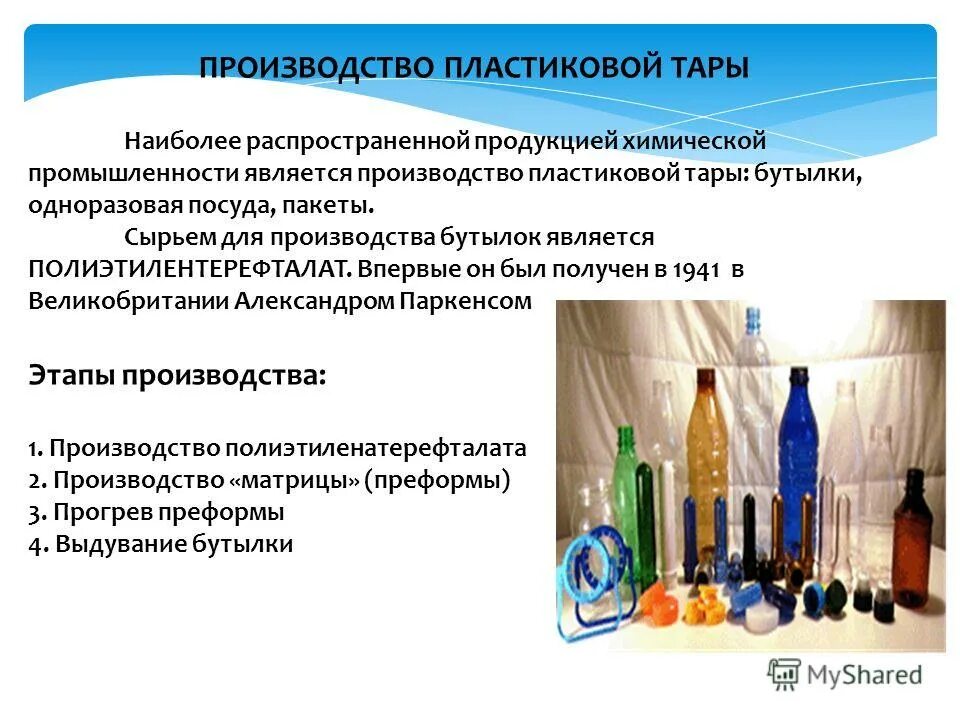 ПРОИЗВОДСТВО ПЛАСТИКОВОЙ ТАРЫ

Наиболее распространенной продукцией химической промышленности является производство пластиковой тары: бутылки, одноразовая посуда, пакеты.

Сырьем для производства бутылок является ПОЛИЭТИЛЕНТЕРЕФТАЛАТ. Впервые он был получен в 1941 в Великобритании Александром Паркенсом

Этапы производства:

1. Производство полиэтиленатерефталата
2. Производство «матрицы» (преформы)
3. Прогрев преформы
4. Выдувание бутылки

MyShared